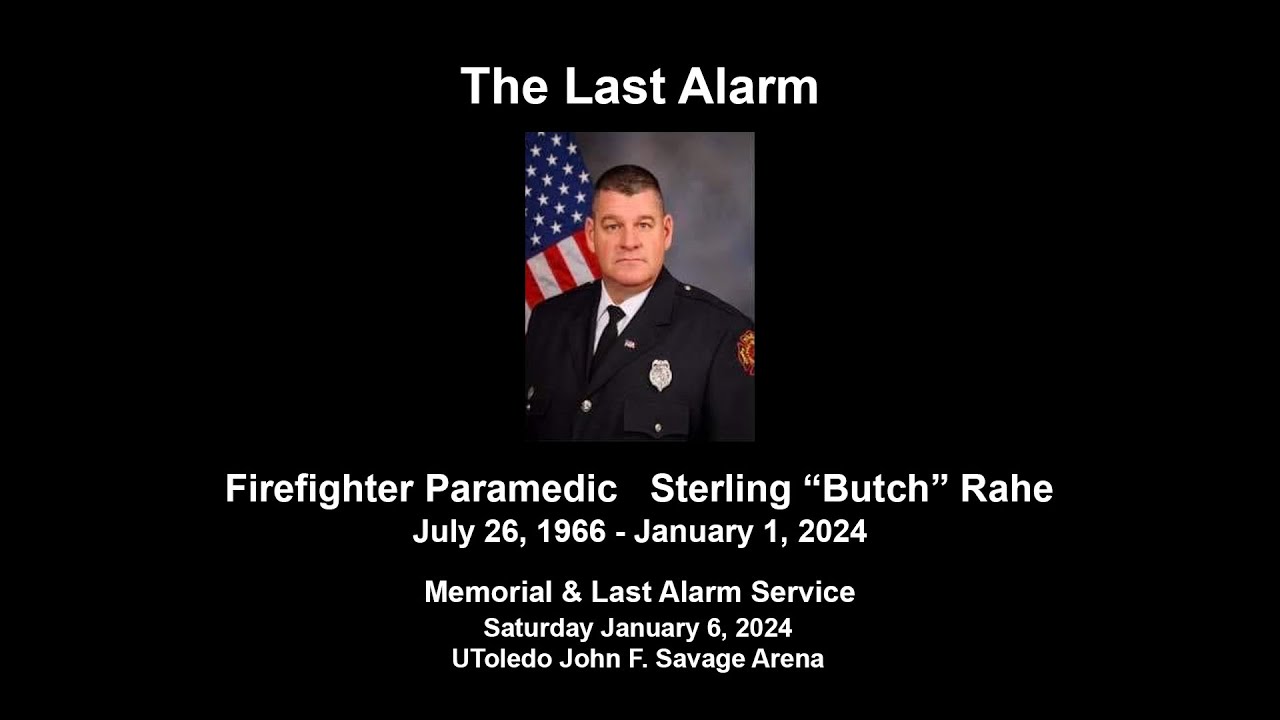 The Last Alarm

Firefighter Paramedic Sterling “Butch” Rahe
July 26, 1966 - January 1, 2024

Memorial & Last Alarm Service
Saturday January 6, 2024
UToledo John F. Savage Arena